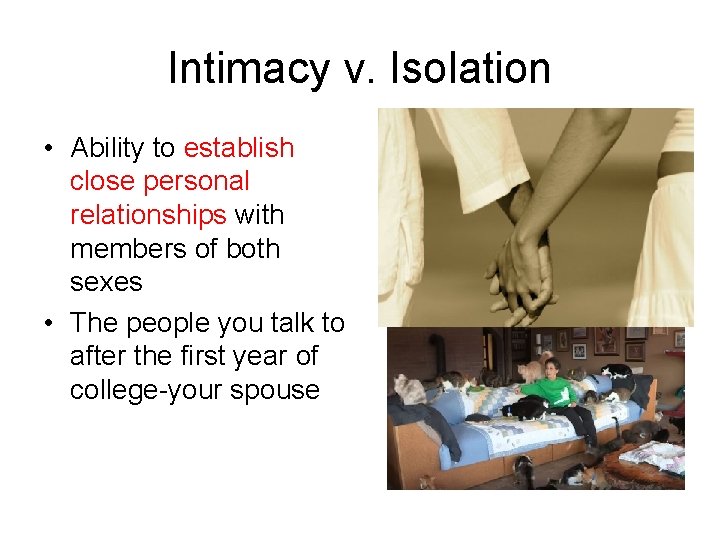 Intimacy v. Isolation

• Ability to establish close personal relationships with members of both sexes
• The people you talk to after the first year of college-your spouse